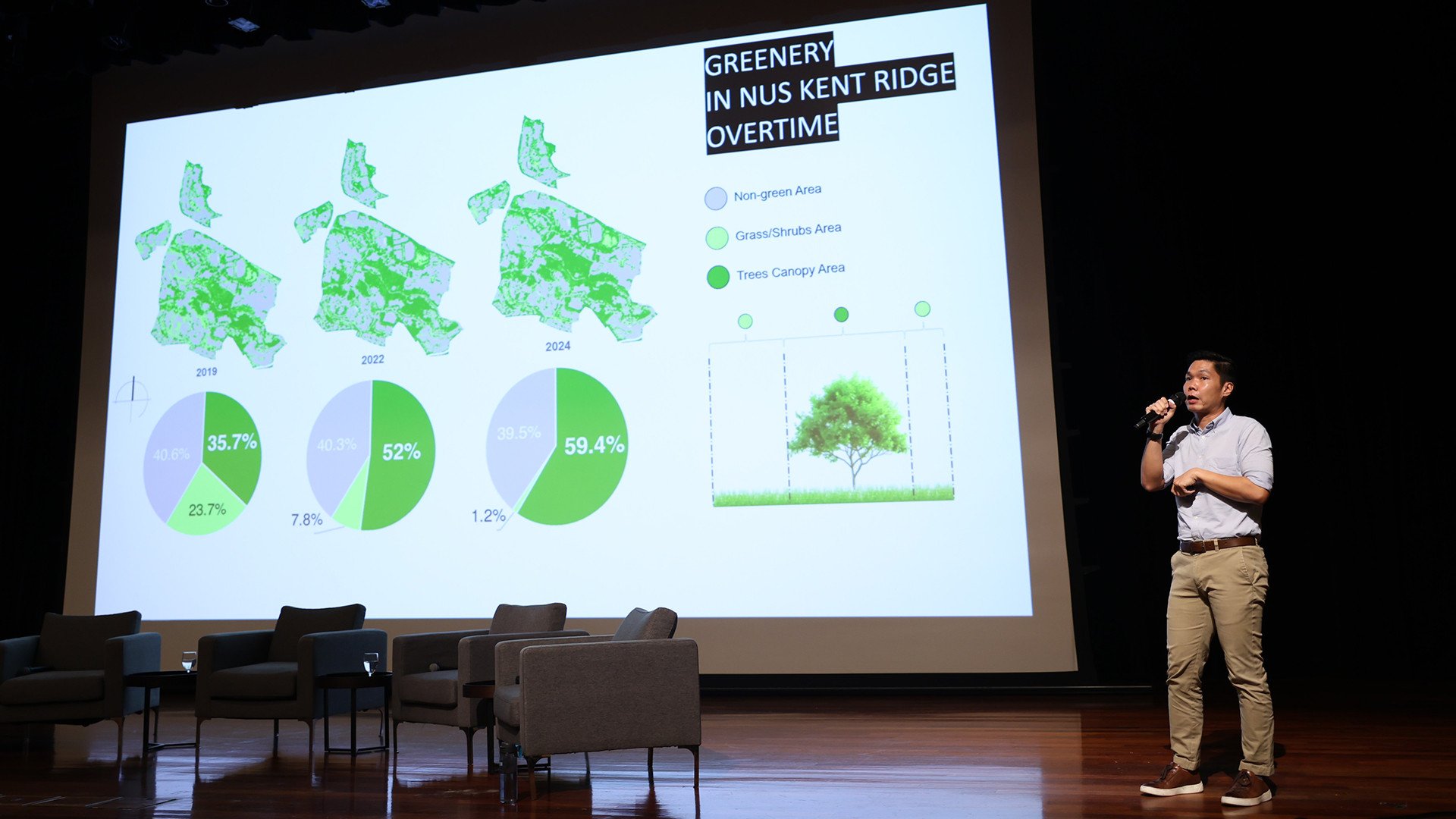 GREENERY
IN NUS KENT RIDGE
OVERTIME

Non-green Area

Grass/Shrubs Area

Trees Canopy Area

2019

2022

2024

40.6%
35.7%
23.7%

40.3%
52%
7.8%

39.5%
59.4%
1.2%